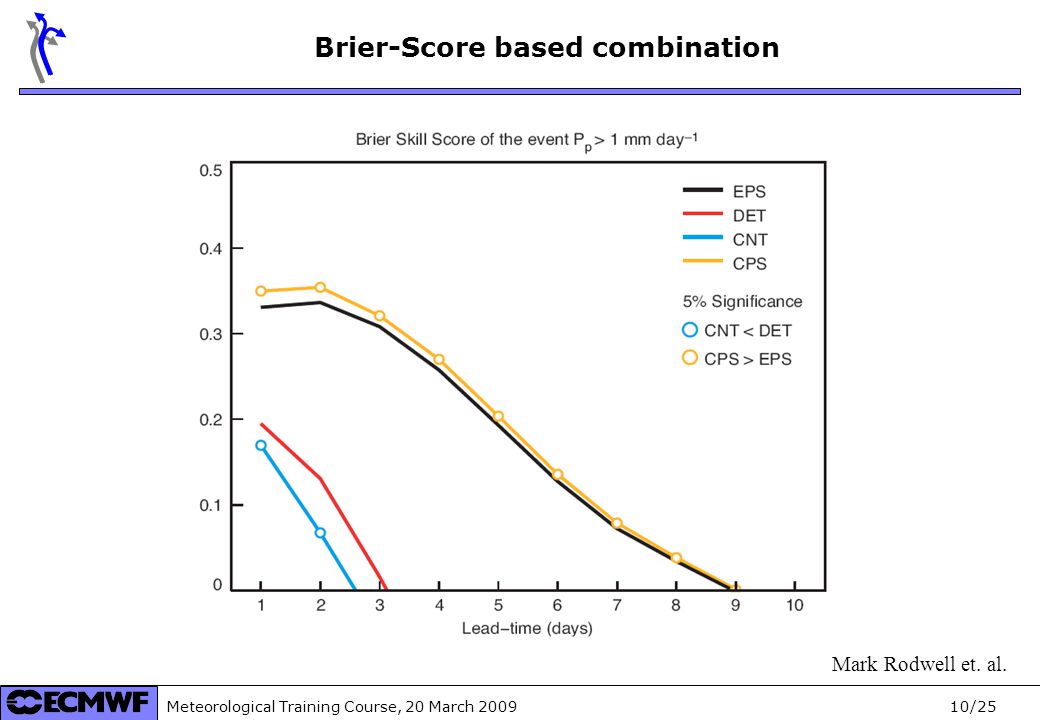 Brier-Score based combination

Brier Skill Score of the event $P_p > 1$ mm day$^{-1}$

0.5
0.4
0.3
0.2
0.1
0

1 2 3 4 5 6 7 8 9 10

Lead–time (days)

EPS
DET
CNT
CPS

5% Significance
CNT < DET
CPS > EPS

Mark Rodwell et. al.

ECMWF

Meteorological Training Course, 20 March 2009

10/25